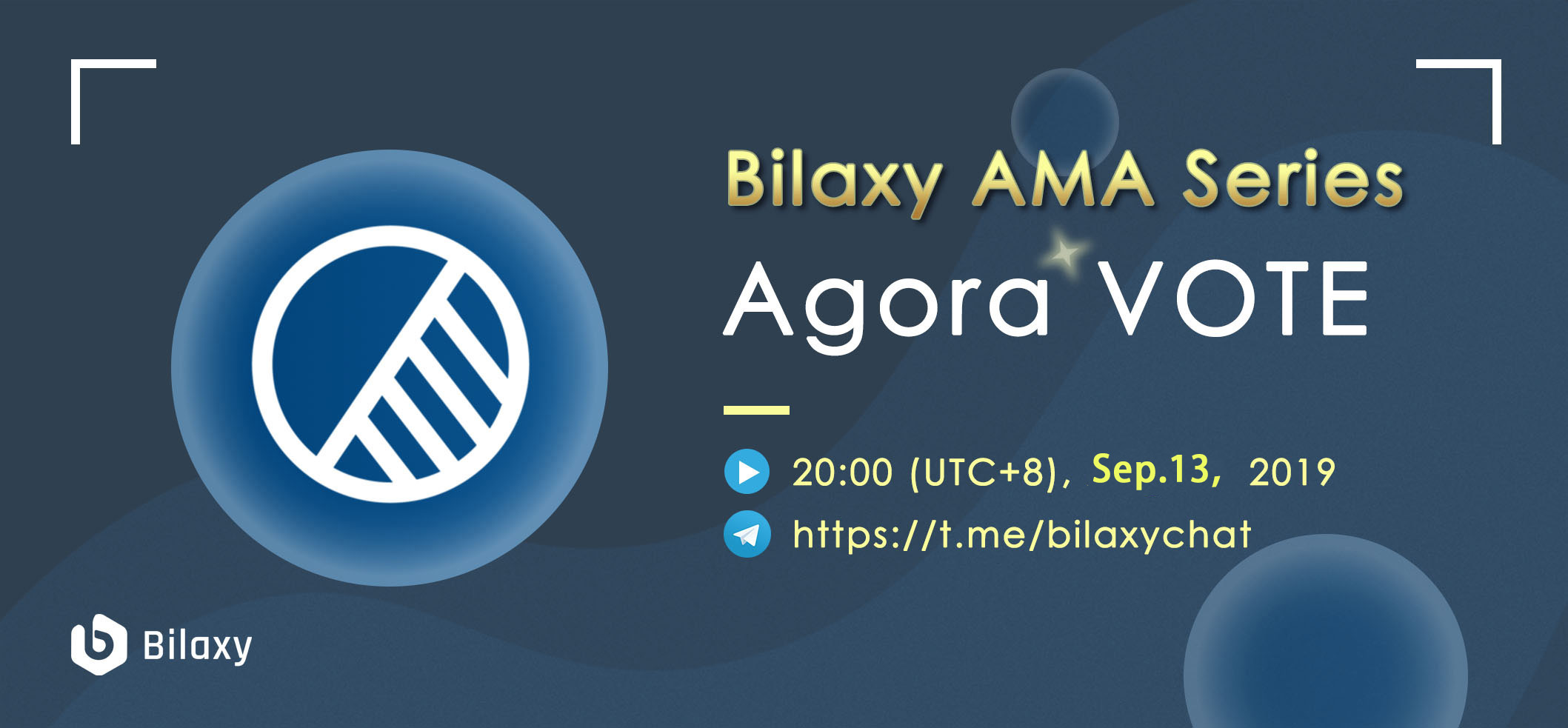 Bilaxy AMA Series

Agora VOTE

20:00 (UTC+8), Sep.13, 2019

https://t.me/bilaxychat

Bilaxy